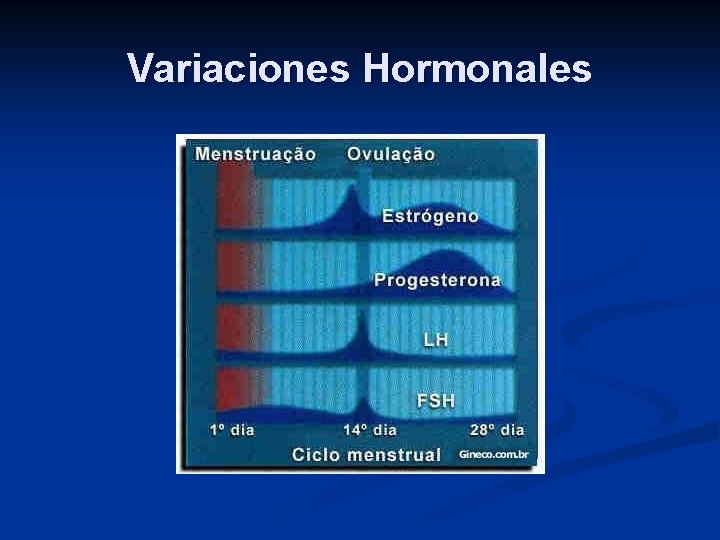 Variaciones Hormonales

Menstruação Ovulação

Estrógeno

Progesterona

LH

FSH

1º dia 14º dia 28º dia

Ciclo menstrual Gineco.com.br